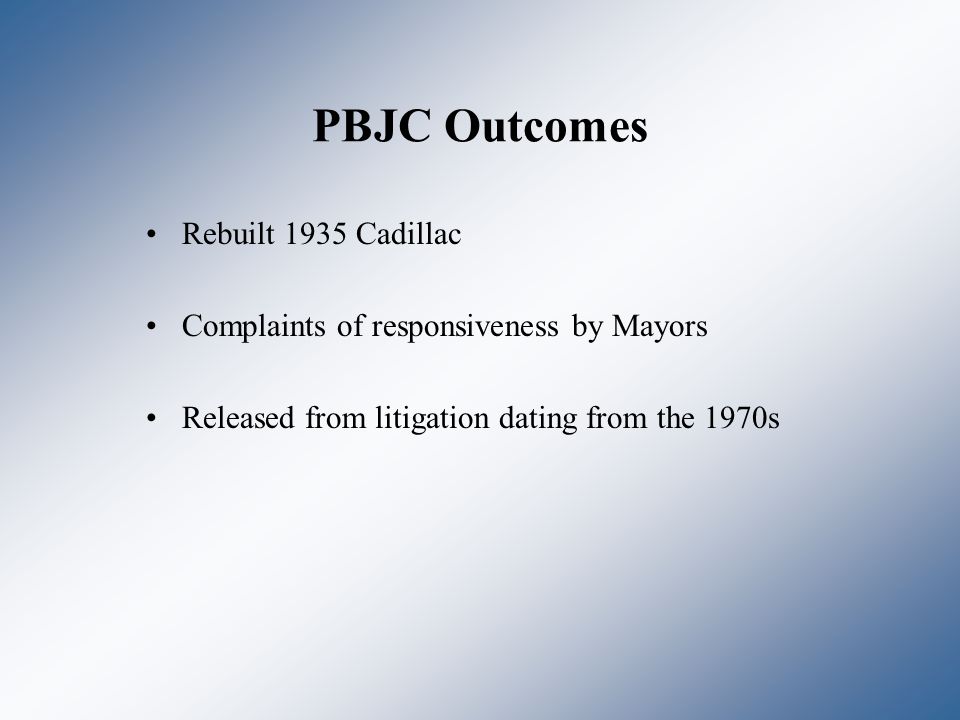 PBJC Outcomes

• Rebuilt 1935 Cadillac

• Complaints of responsiveness by Mayors

• Released from litigation dating from the 1970s